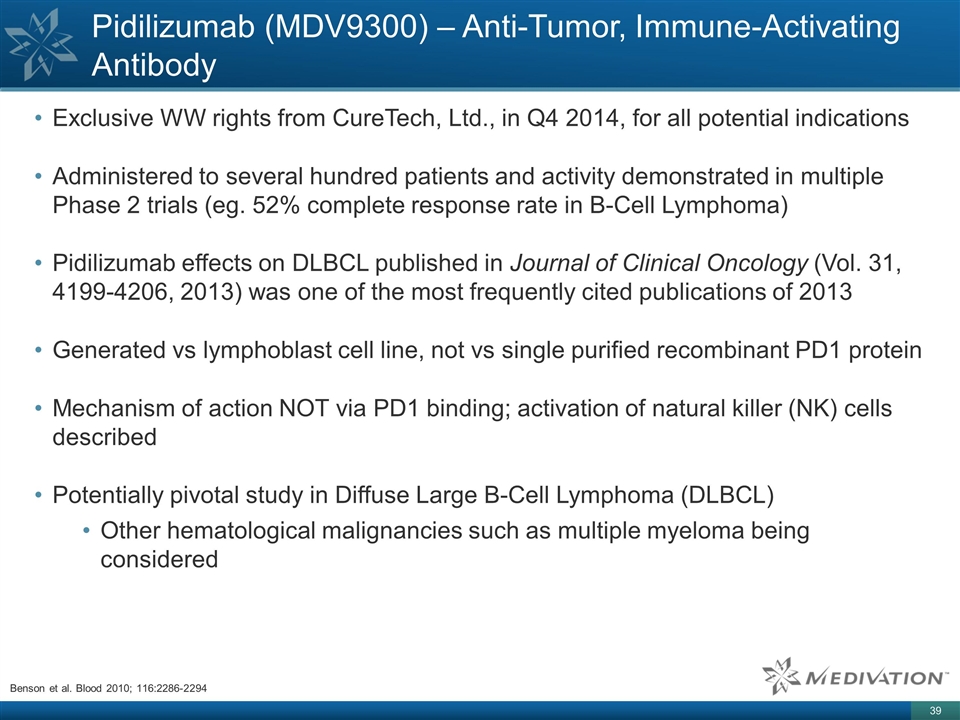 Pidilizumab (MDV9300) – Anti-Tumor, Immune-Activating Antibody

• Exclusive WW rights from CureTech, Ltd., in Q4 2014, for all potential indications

• Administered to several hundred patients and activity demonstrated in multiple Phase 2 trials (eg. 52% complete response rate in B-Cell Lymphoma)

• Pidilizumab effects on DLBCL published in Journal of Clinical Oncology (Vol. 31, 4199-4206, 2013) was one of the most frequently cited publications of 2013

• Generated vs lymphoblast cell line, not vs single purified recombinant PD1 protein

• Mechanism of action NOT via PD1 binding; activation of natural killer (NK) cells described

• Potentially pivotal study in Diffuse Large B-Cell Lymphoma (DLBCL)
  • Other hematological malignancies such as multiple myeloma being considered

Benson et al. Blood 2010; 116:2286-2294

MEDIVATION™

39